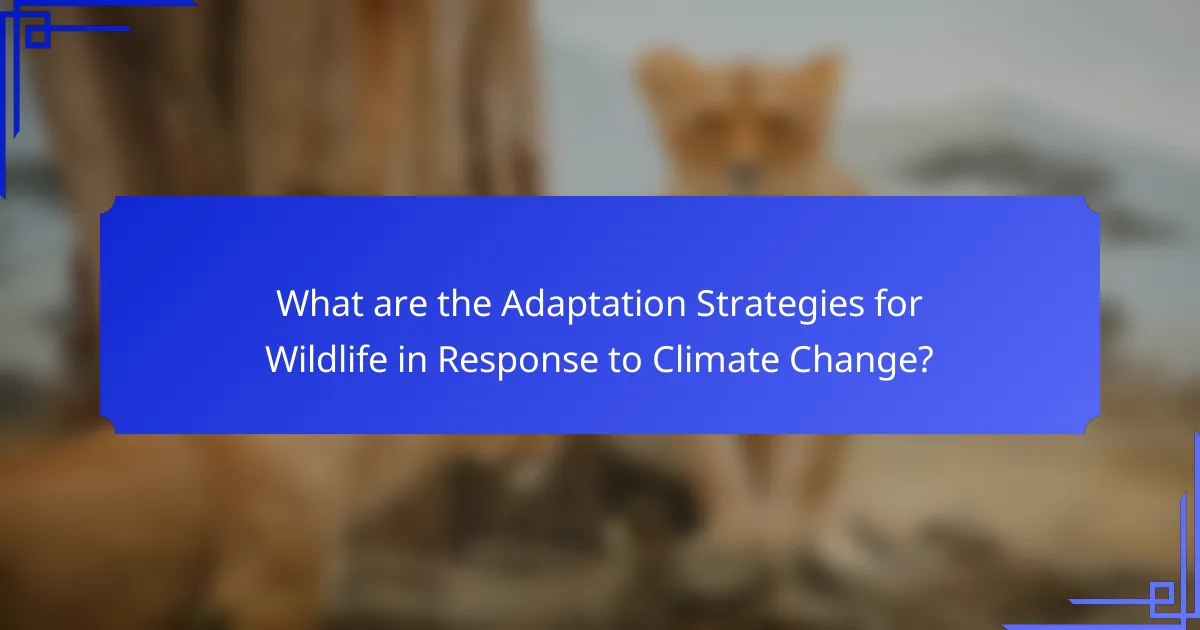 What are the Adaptation Strategies for Wildlife in Response to Climate Change?